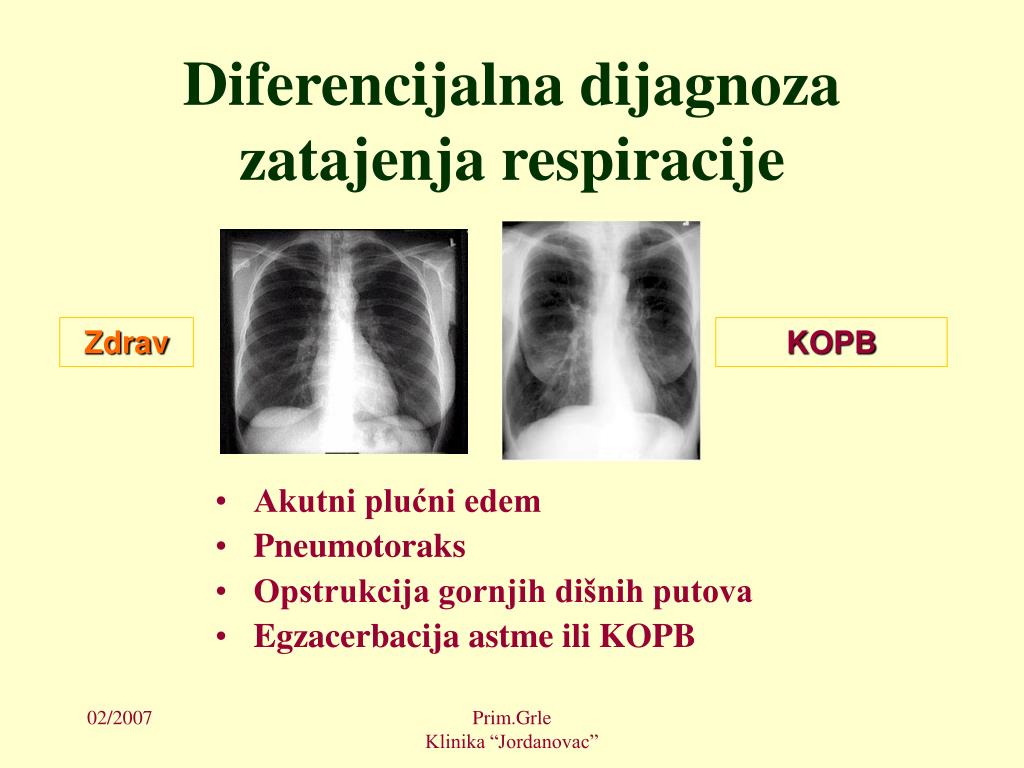 Diferencijalna dijagnoza zatajenja respiracije

Zdrav

KOPB

• Akutni plućni edem
• Pneumotoraks
• Opstrukcija gornjih dišnih putova
• Egzacerbacija astme ili KOPB

02/2007

Prim.Grle
Klinika “Jordanovac”